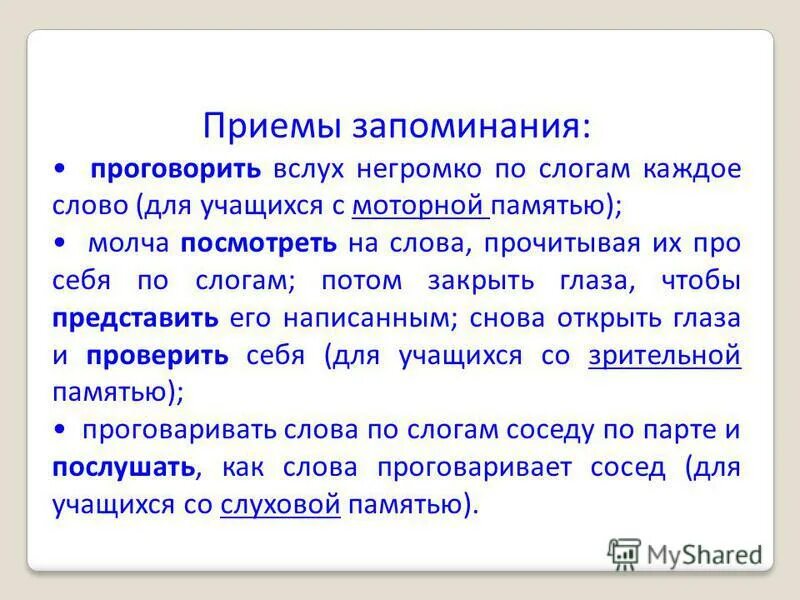 Приемы запоминания:

• проговорить вслух негромко по слогам каждое слово (для учащихся с моторной памятью);

• молча посмотреть на слова, прочитывая их про себя по слогам; потом закрыть глаза, чтобы представить его написанным; снова открыть глаза и проверить себя (для учащихся со зрительной памятью);

• проговаривать слова по слогам соседу по парте и послушать, как слова проговаривает сосед (для учащихся со слуховой памятью).

MyShared